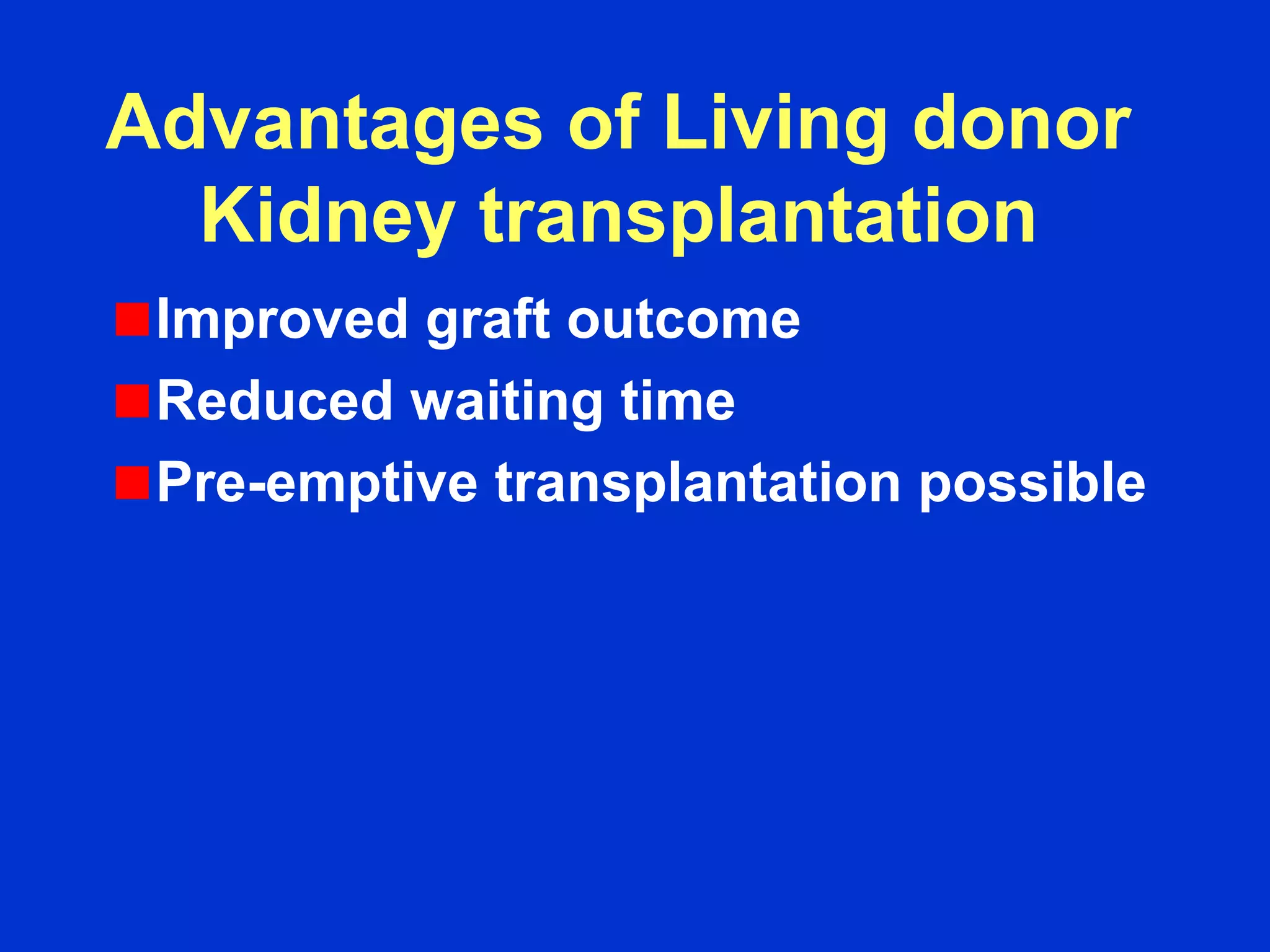 Advantages of Living donor Kidney transplantation

- Improved graft outcome
- Reduced waiting time
- Pre-emptive transplantation possible